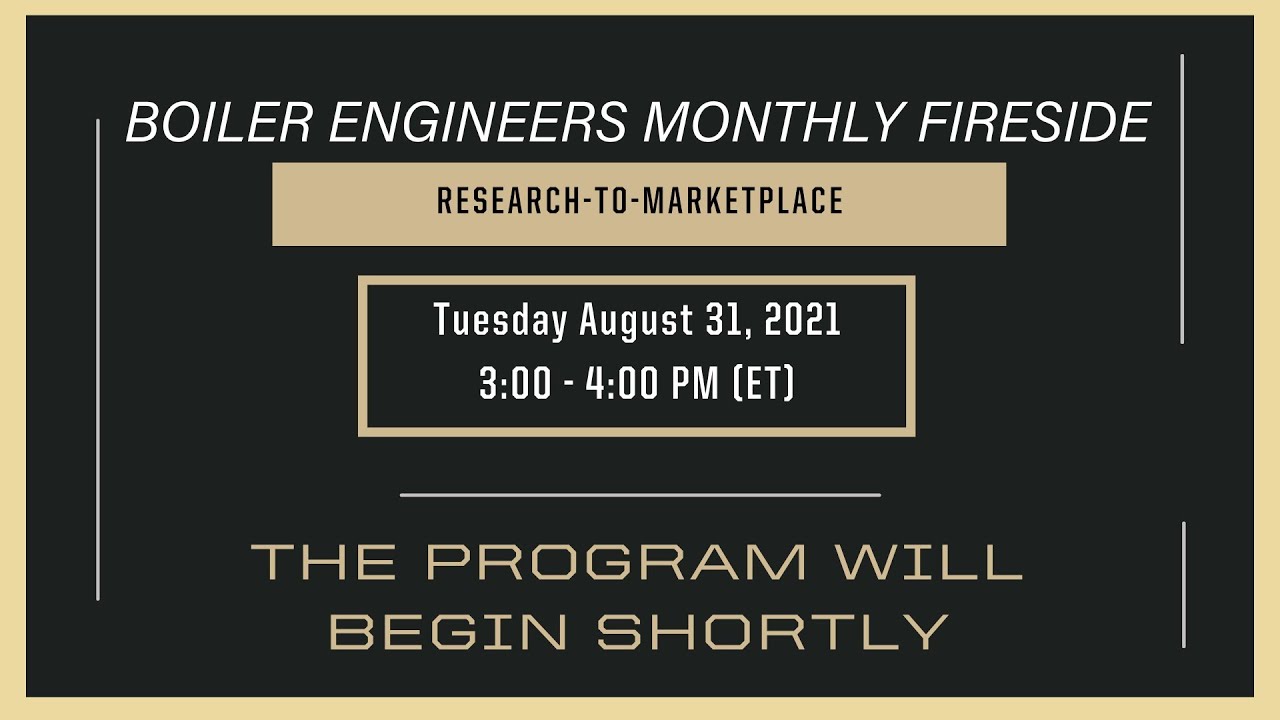 BOILER ENGINEERS MONTHLY FIRESIDE

RESEARCH-TO-MARKETPLACE

Tuesday August 31, 2021
3:00 - 4:00 PM (ET)

THE PROGRAM WILL BEGIN SHORTLY